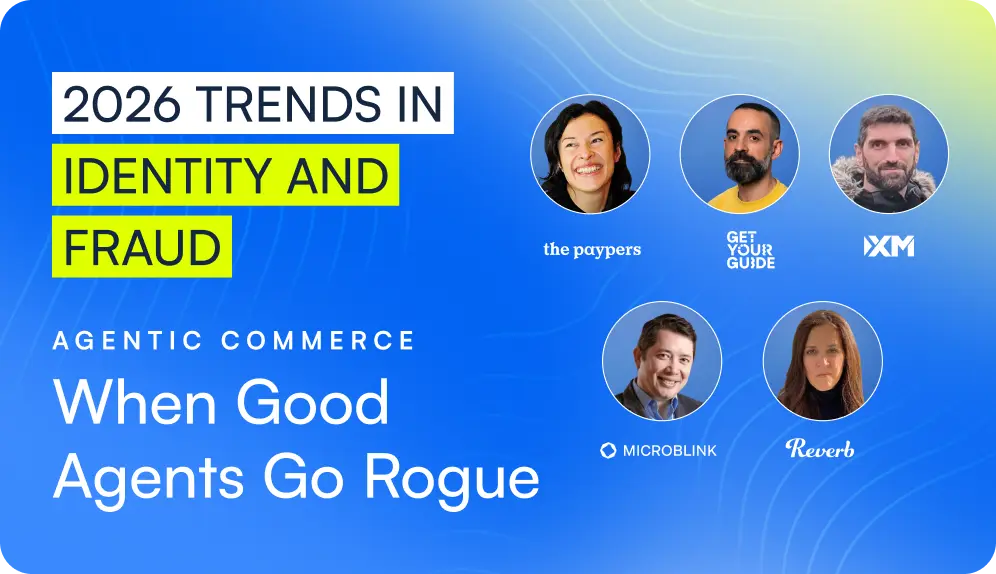 2026 TRENDS IN IDENTITY AND FRAUD

AGENTIC COMMERCE

When Good Agents Go Rogue

the paypers

GET YOUR GUIDE

XM

MICROBLINK

Reverb